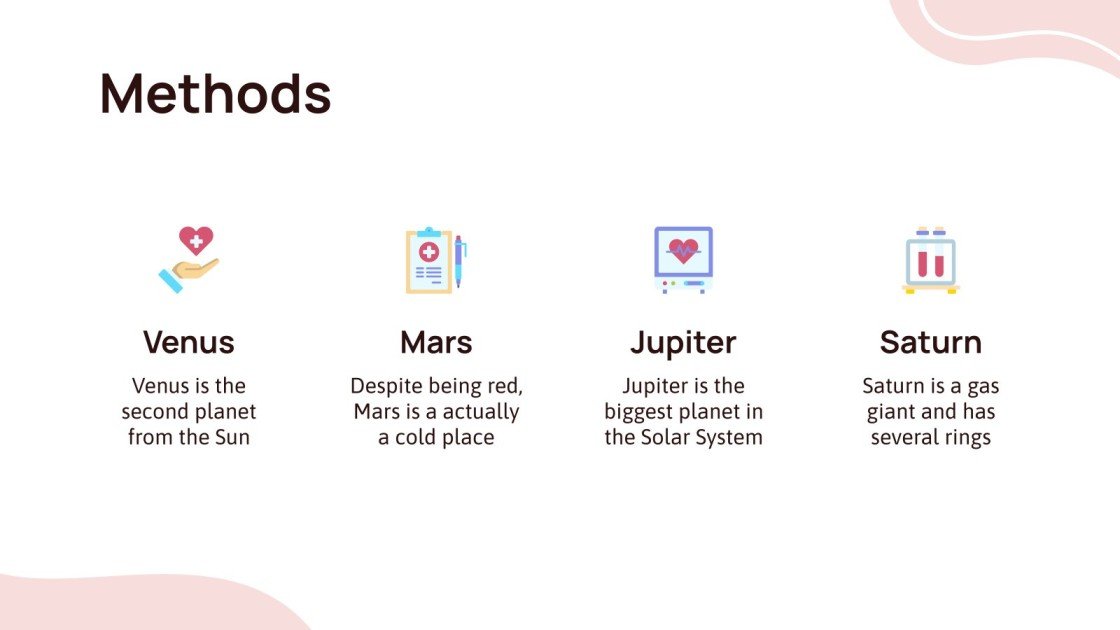 Methods

Venus

Venus is the second planet from the Sun

Mars

Despite being red, Mars is a actually a cold place

Jupiter

Jupiter is the biggest planet in the Solar System

Saturn

Saturn is a gas giant and has several rings